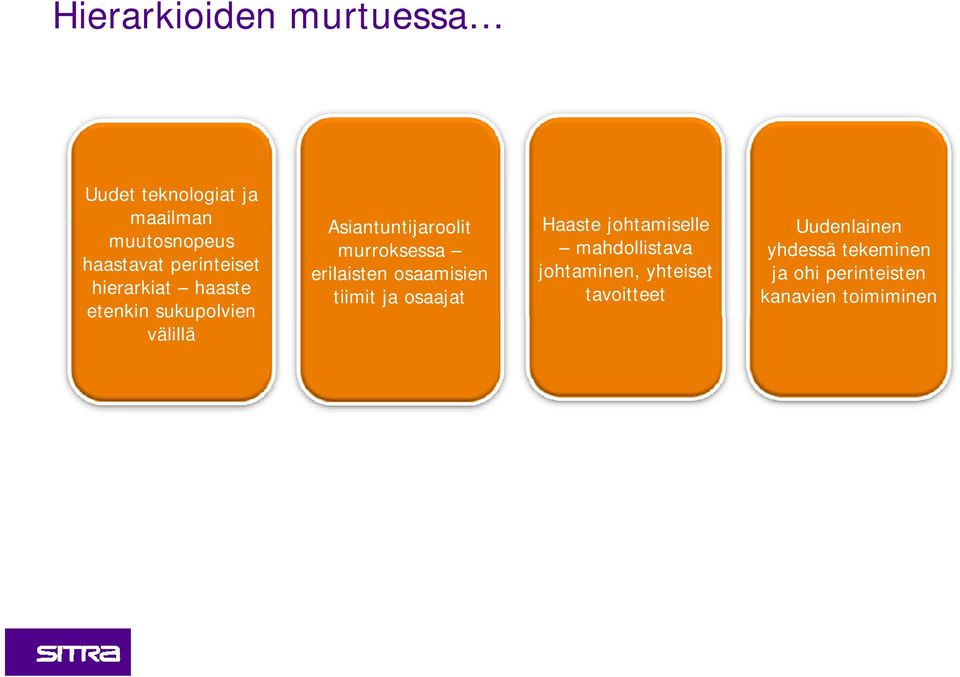 Hierarkioiden murtuessa…

Uudet teknologiat ja maailman muutosnopeus haastavat perinteiset hierarkiat – haaste etenkin sukupolvien välillä

Asiantuntijaroolit murroksessa – erilaisten osaamisien tiimit ja osaajat

Haaste johtamiselle – mahdollistava johtaminen, yhteiset tavoitteet

Uudenlainen yhdessä tekeminen ja ohi perinteisten kanavien toimiminen

SITRA